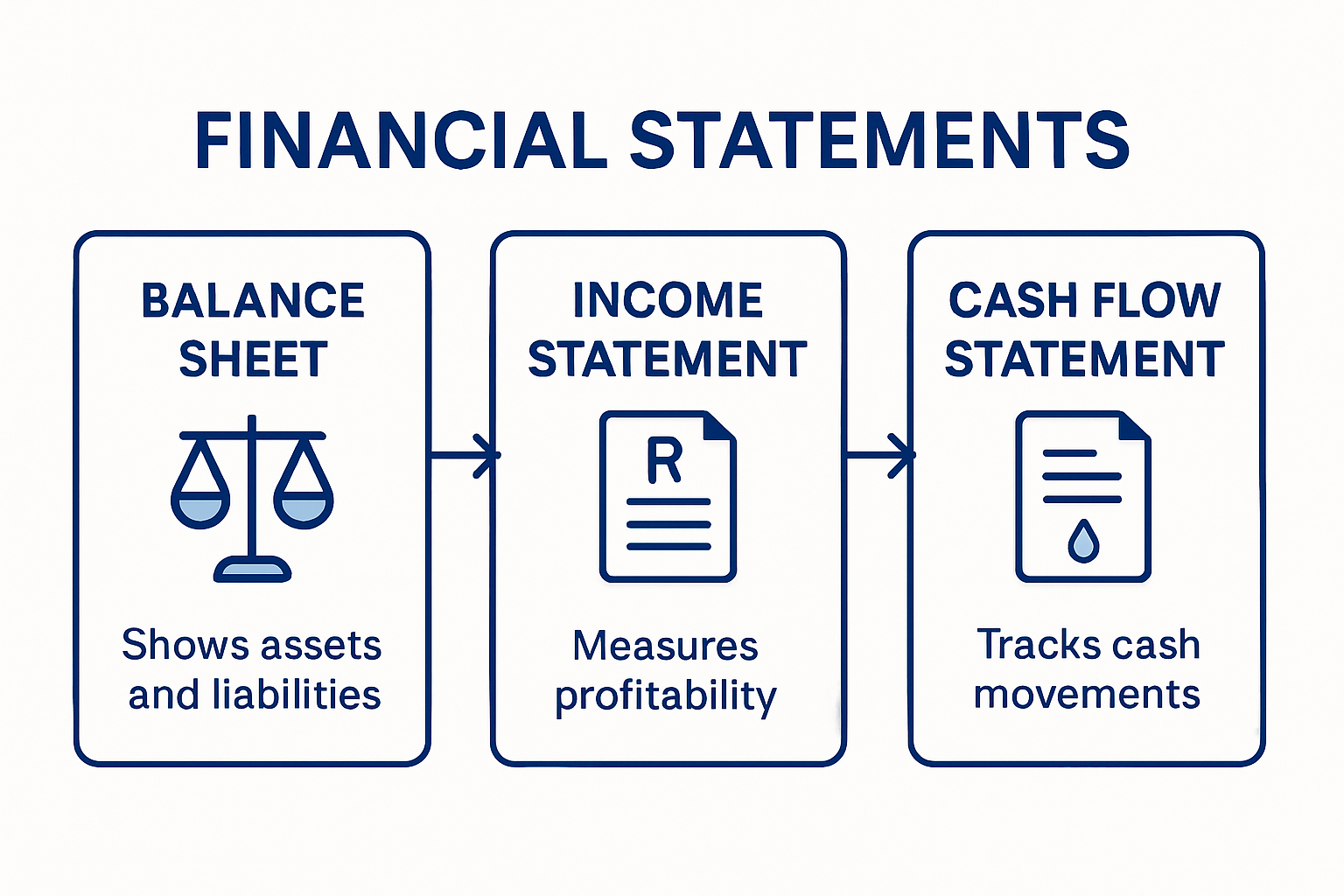 FINANCIAL STATEMENTS

BALANCE SHEET

Shows assets and liabilities

INCOME STATEMENT

R

Measures profitability

CASH FLOW STATEMENT

Tracks cash movements